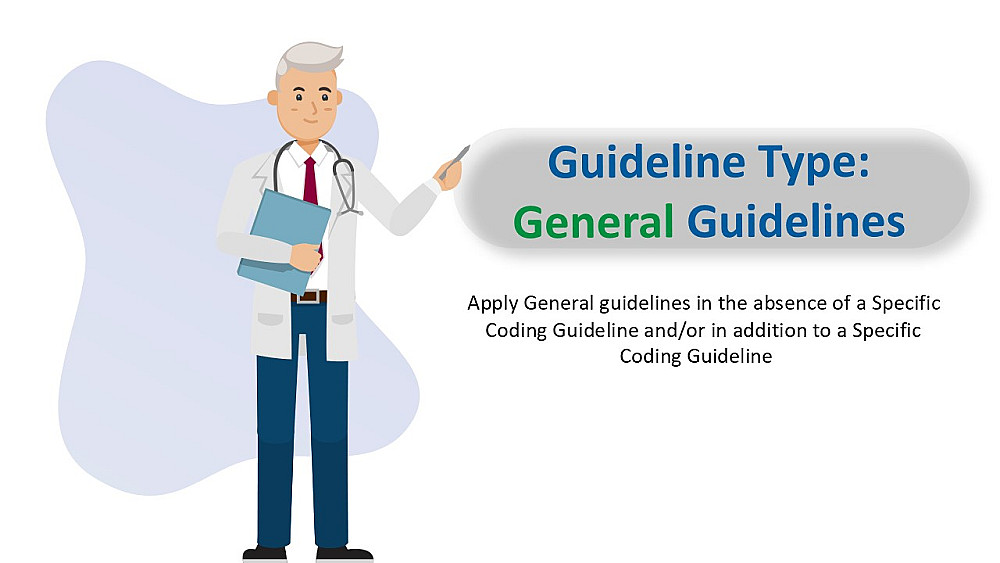 Guideline Type:
General Guidelines

Apply General guidelines in the absence of a Specific Coding Guideline and/or in addition to a Specific Coding Guideline